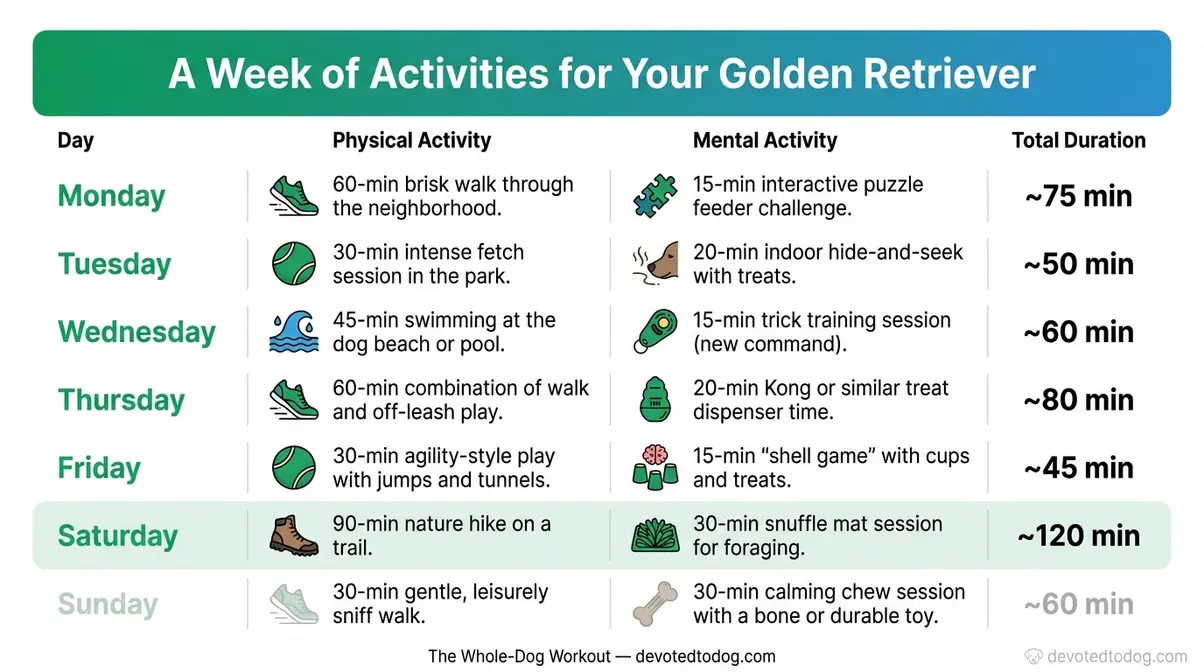 A Week of Activities for Your Golden Retriever

| Day | Physical Activity | Mental Activity | Total Duration |
|---|---|---|---|
| Monday | 60-min brisk walk through the neighborhood. | 15-min interactive puzzle feeder challenge. | ~75 min |
| Tuesday | 30-min intense fetch session in the park. | 20-min indoor hide-and-seek with treats. | ~50 min |
| Wednesday | 45-min swimming at the dog beach or pool. | 15-min trick training session (new command). | ~60 min |
| Thursday | 60-min combination of walk and off-leash play. | 20-min Kong or similar treat dispenser time. | ~80 min |
| Friday | 30-min agility-style play with jumps and tunnels. | 15-min "shell game" with cups and treats. | ~45 min |
| Saturday | 90-min nature hike on a trail. | 30-min snuffle mat session for foraging. | ~120 min |
| Sunday | 30-min gentle, leisurely sniff walk. | 30-min calming chew session with a bone or durable toy. | ~60 min |

The Whole-Dog Workout — devotedtodog.com

devotedtodog.com